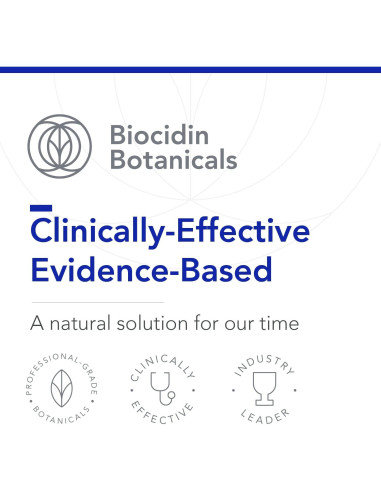 Biocidin Botanicals

Clinically-Effective Evidence-Based

A natural solution for our time

PROFESSIONAL-GRADE BOTANICALS

CLINICALLY EFFECTIVE

INDUSTRY LEADER